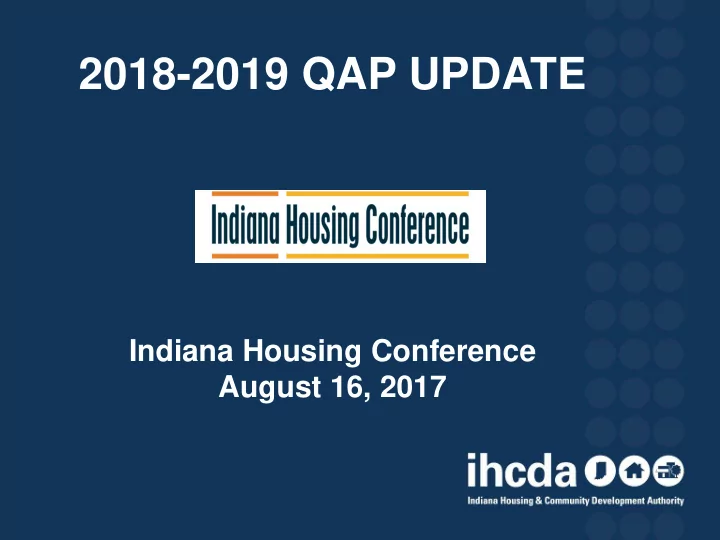 2018-2019 QAP UPDATE

Indiana Housing Conference

Indiana Housing Conference
August 16, 2017

ihcda
Indiana Housing & Community Development Authority